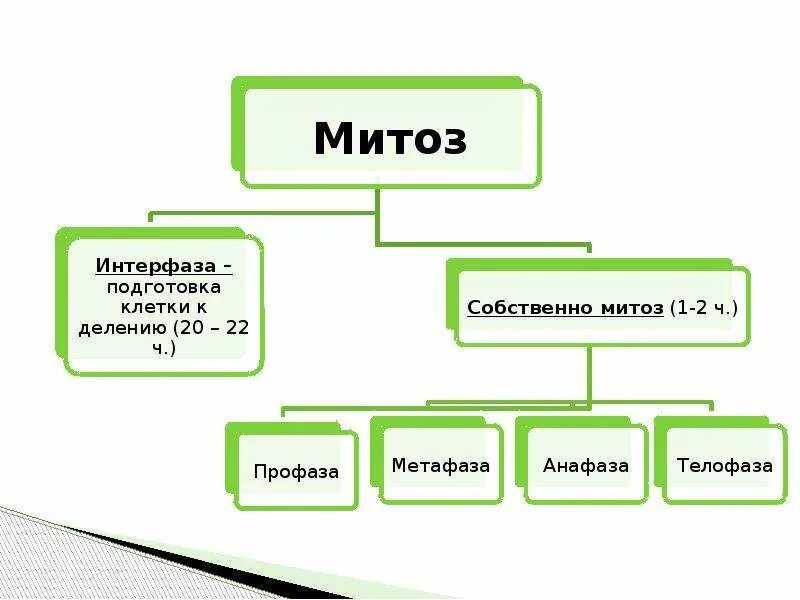 Митоз

Интерфаза – подготовка клетки к делению (20 – 22 ч.)

Собственно митоз (1-2 ч.)

Профаза

Метафаза

Анафаза

Телофаза